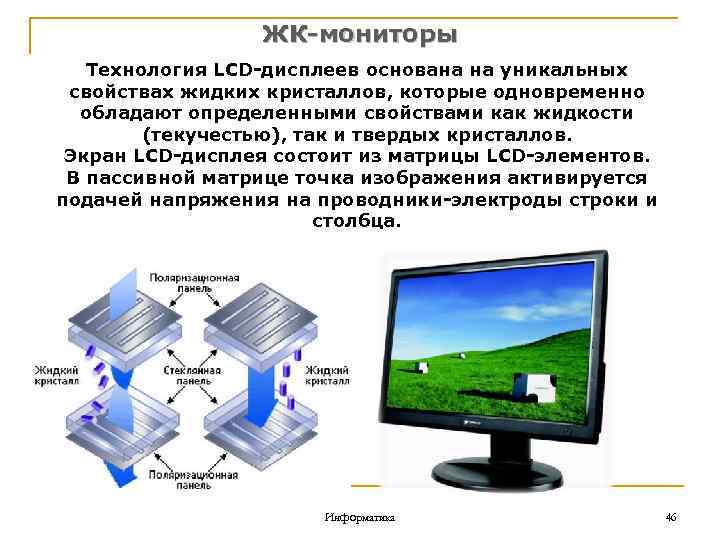 ЖК-мониторы

Технология LCD-дисплеев основана на уникальных свойствах жидких кристаллов, которые одновременно обладают определенными свойствами как жидкости (текучестью), так и твердых кристаллов.
Экран LCD-дисплея состоит из матрицы LCD-элементов. В пассивной матрице точка изображения активируется подачей напряжения на проводники-электроды строки и столбца.

Поляризационная панель

Жидкий кристалл

Стеклянная панель

Жидкий кристалл

Поляризационная панель

Информатика

46